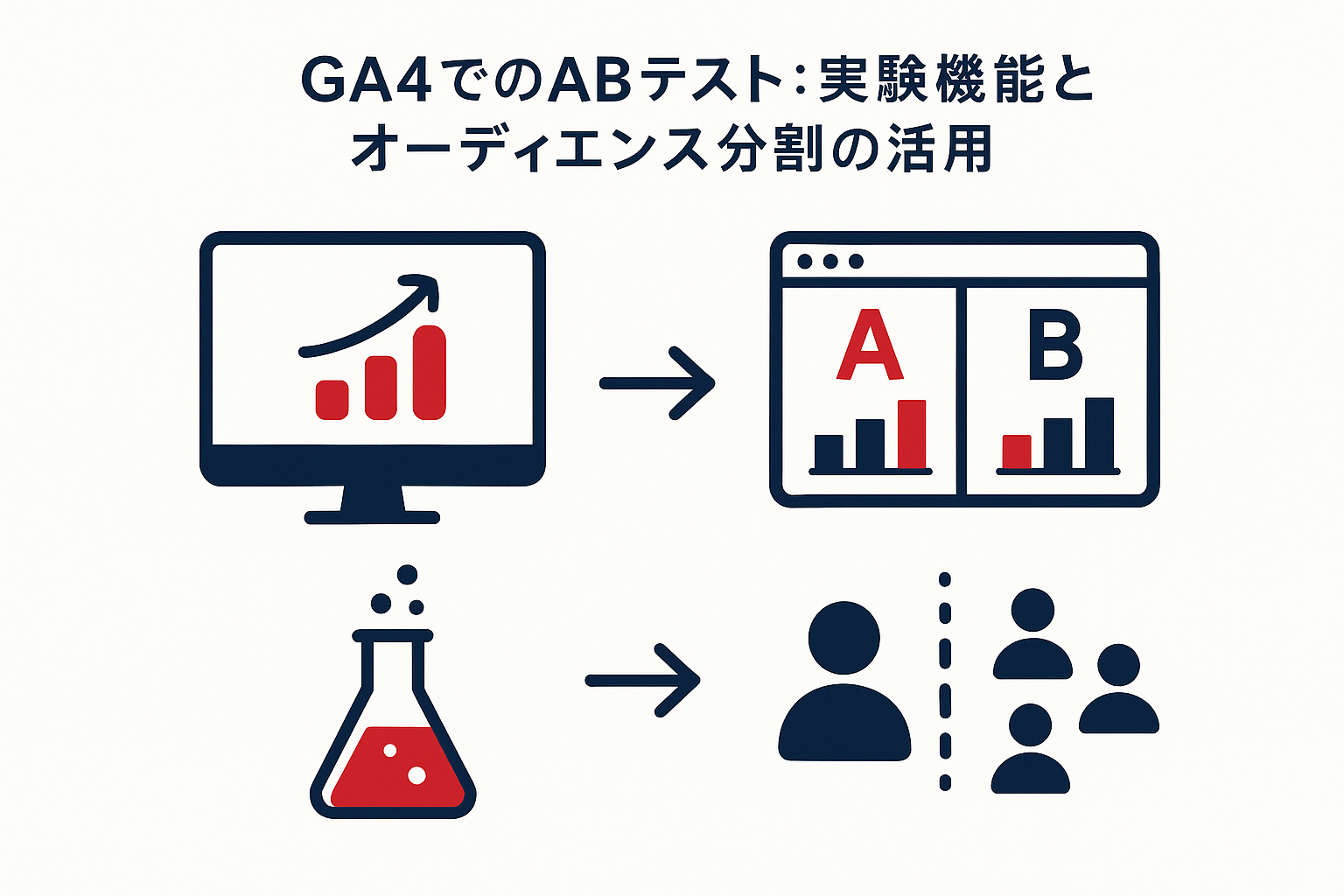 GA4でのABテスト：実験機能とオーディエンス分割の活用

A

B